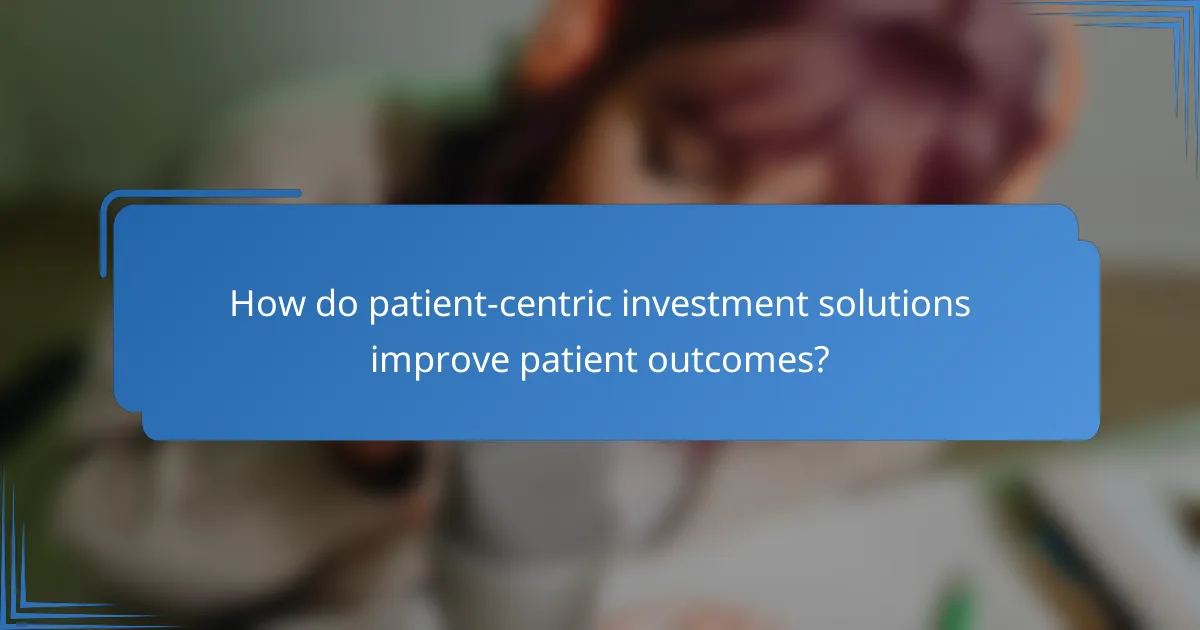 How do patient-centric investment solutions improve patient outcomes?